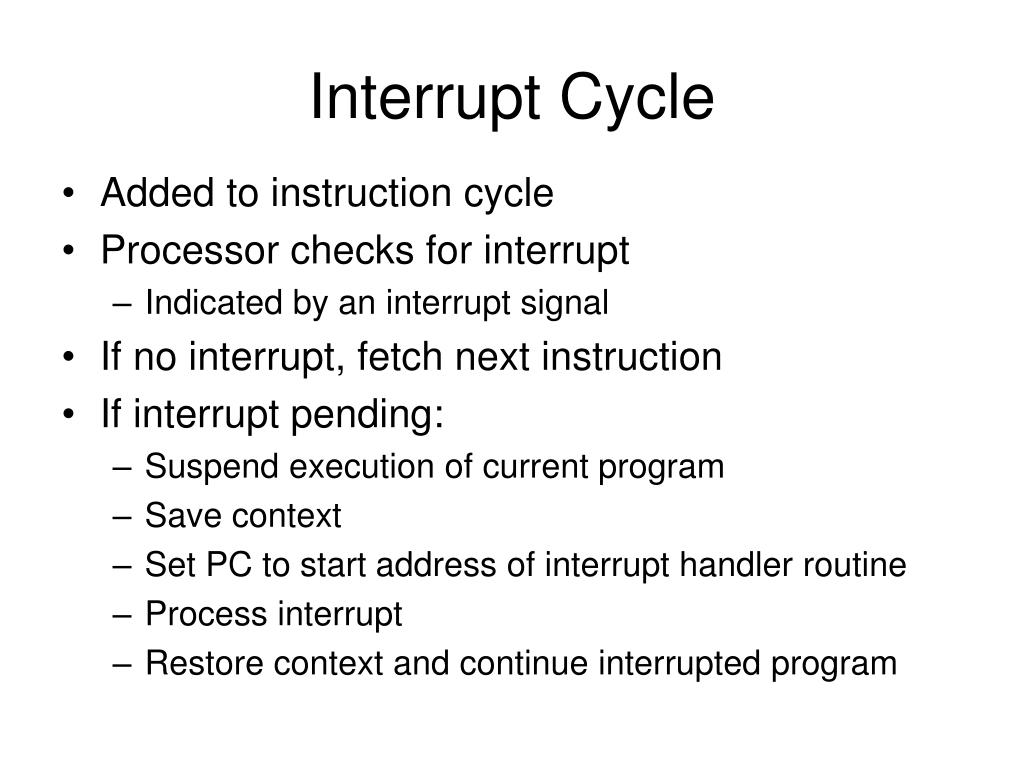 Interrupt Cycle

• Added to instruction cycle
• Processor checks for interrupt
  – Indicated by an interrupt signal
• If no interrupt, fetch next instruction
• If interrupt pending:
  – Suspend execution of current program
  – Save context
  – Set PC to start address of interrupt handler routine
  – Process interrupt
  – Restore context and continue interrupted program